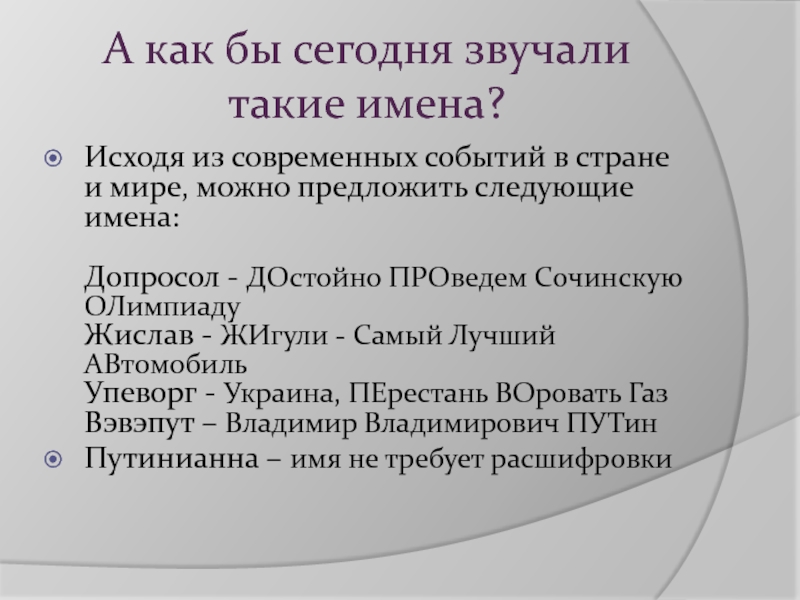 А как бы сегодня звучали такие имена?

Исходя из современных событий в стране и мире, можно предложить следующие имена:

Допросол - ДОстойно ПРОведем Сочинскую ОЛимпиаду
Жислав - ЖИгули - Самый Лучший АВтомобиль
Упеворг - Украина, ПЕрестань ВОровать Газ
Вэвэпут – Владимир Владимирович ПУТин

Путинианна – имя не требует расшифровки